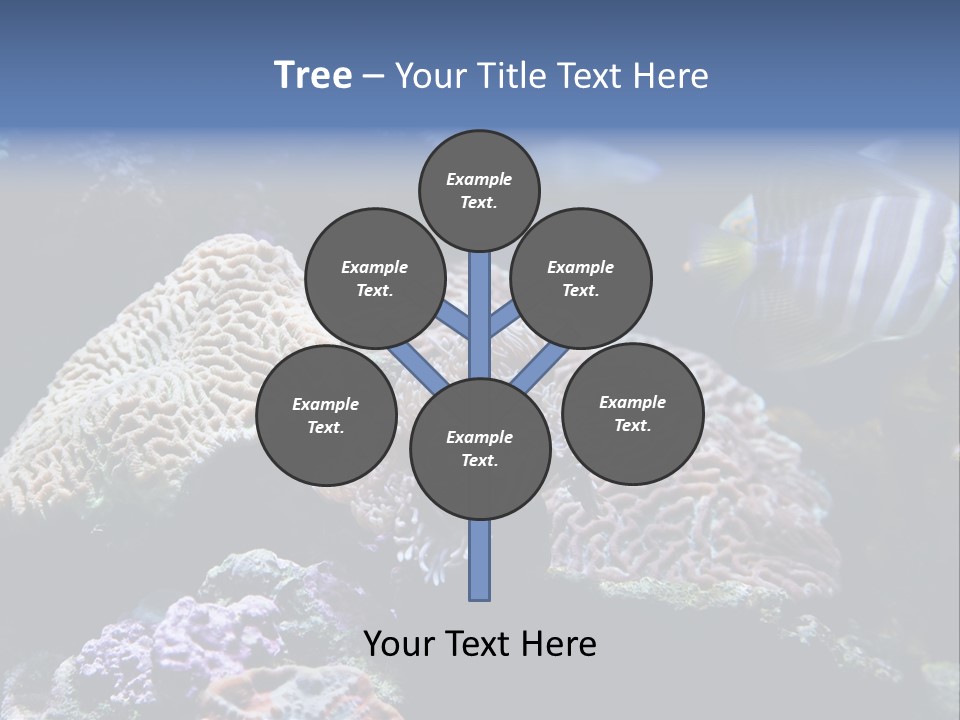 Tree – Your Title Text Here

Example Text.

Example Text.

Example Text.

Example Text.

Example Text.

Example Text.

Your Text Here